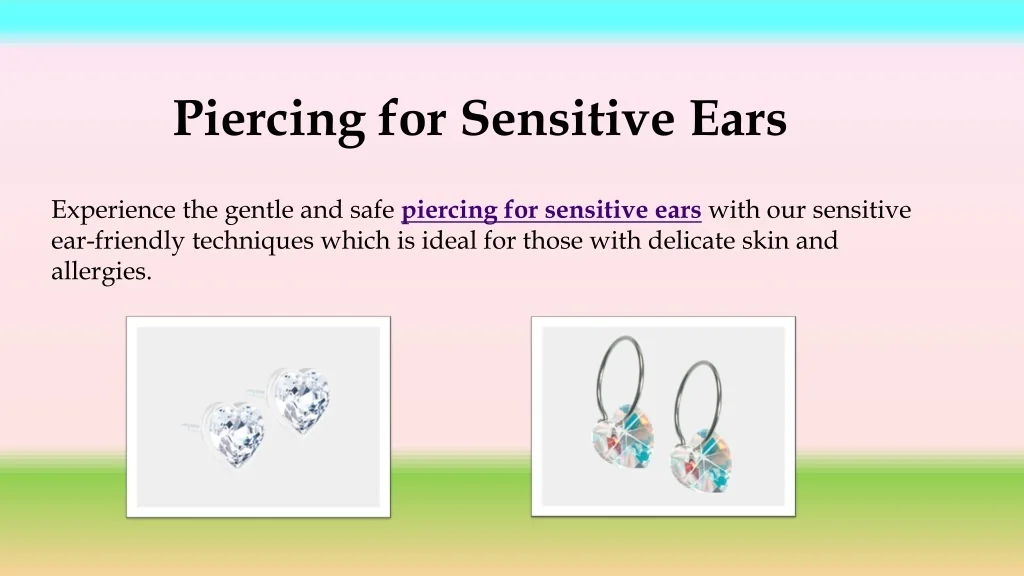 Piercing for Sensitive Ears

Experience the gentle and safe piercing for sensitive ears with our sensitive ear-friendly techniques which is ideal for those with delicate skin and allergies.